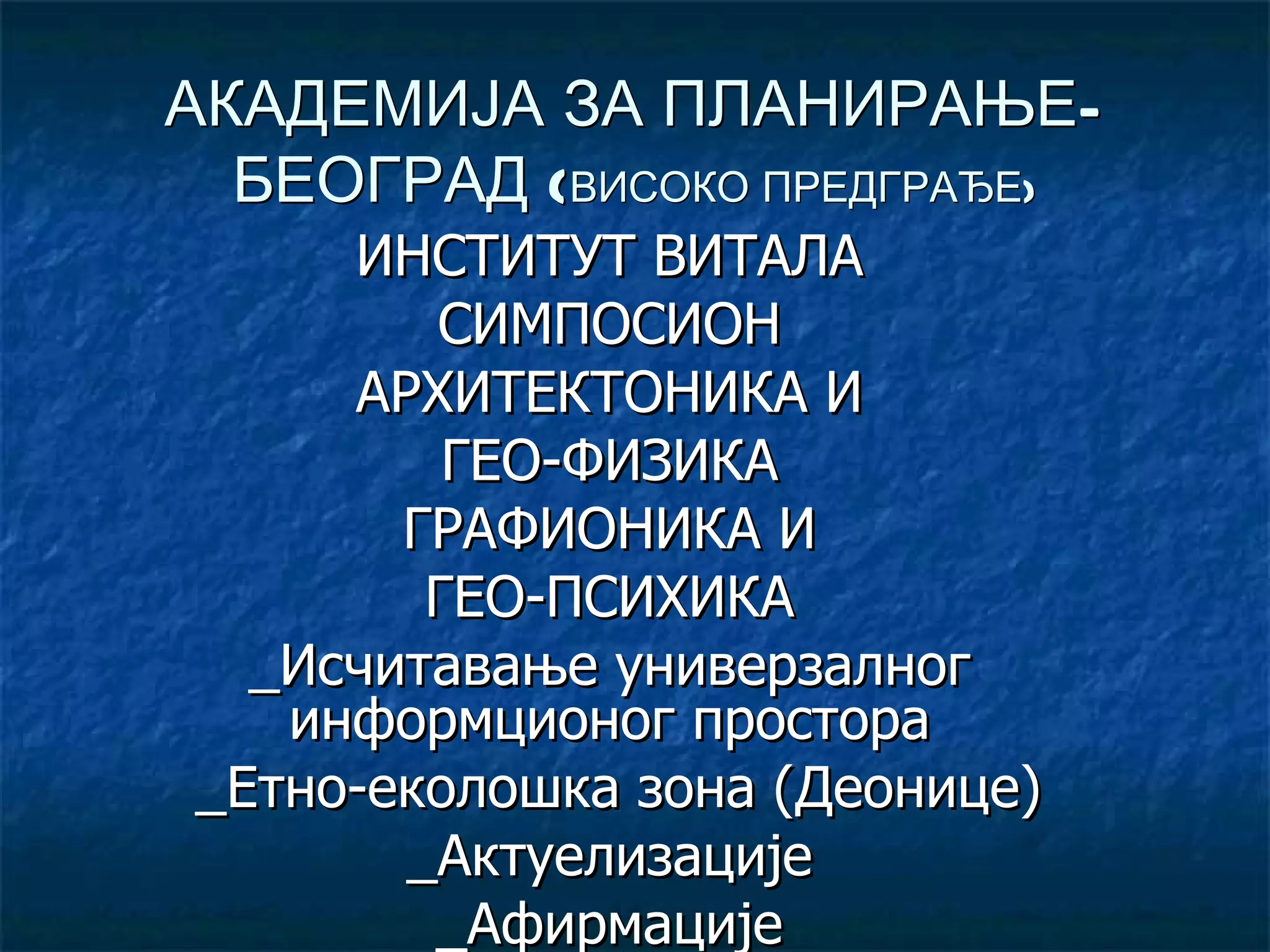 АКАДЕМИЈА ЗА ПЛАНИРАЊЕ-БЕОГРАД (ВИСОКО ПРЕДГРАЂЕ)

ИНСТИТУТ ВИТАЛА
СИМПОСИОН
АРХИТЕКТОНИКА И
ГЕО-ФИЗИКА
ГРАФИОНИКА И
ГЕО-ПСИХИКА
_Исчитавање универзалног информционог простора
_Етно-еколошка зона (Деонице)
_Актуелизације
_Афирмације